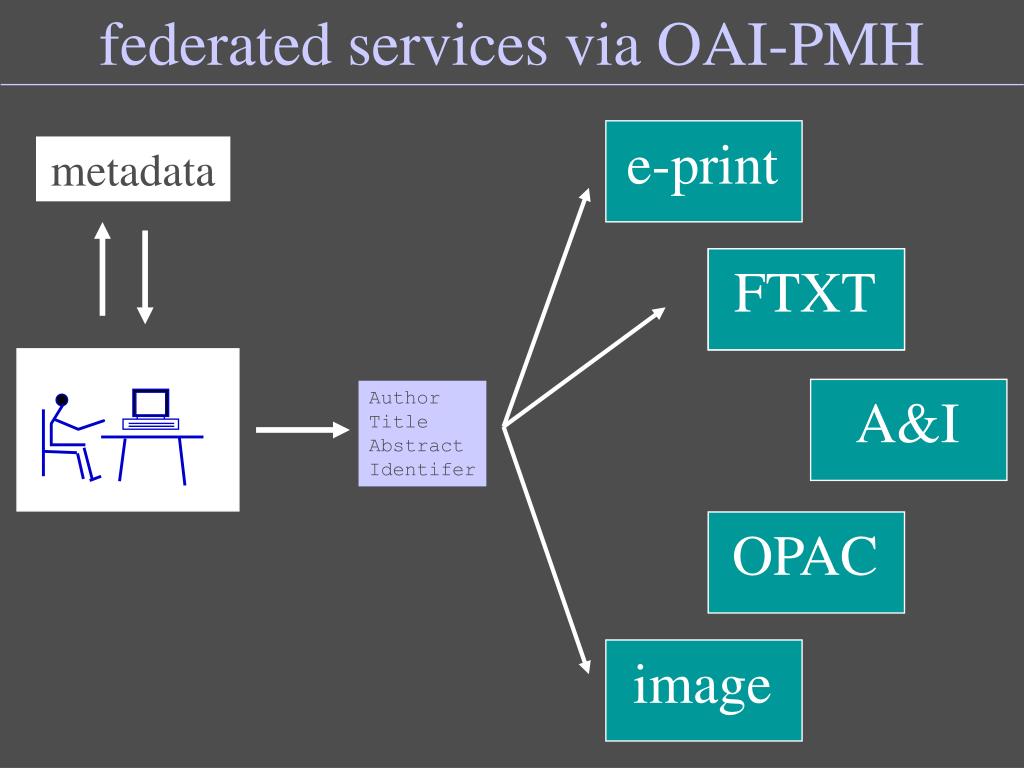 federated services via OAI-PMH

metadata

Author
Title
Abstract
Identifer

e-print

FTXT

A&I

OPAC

image